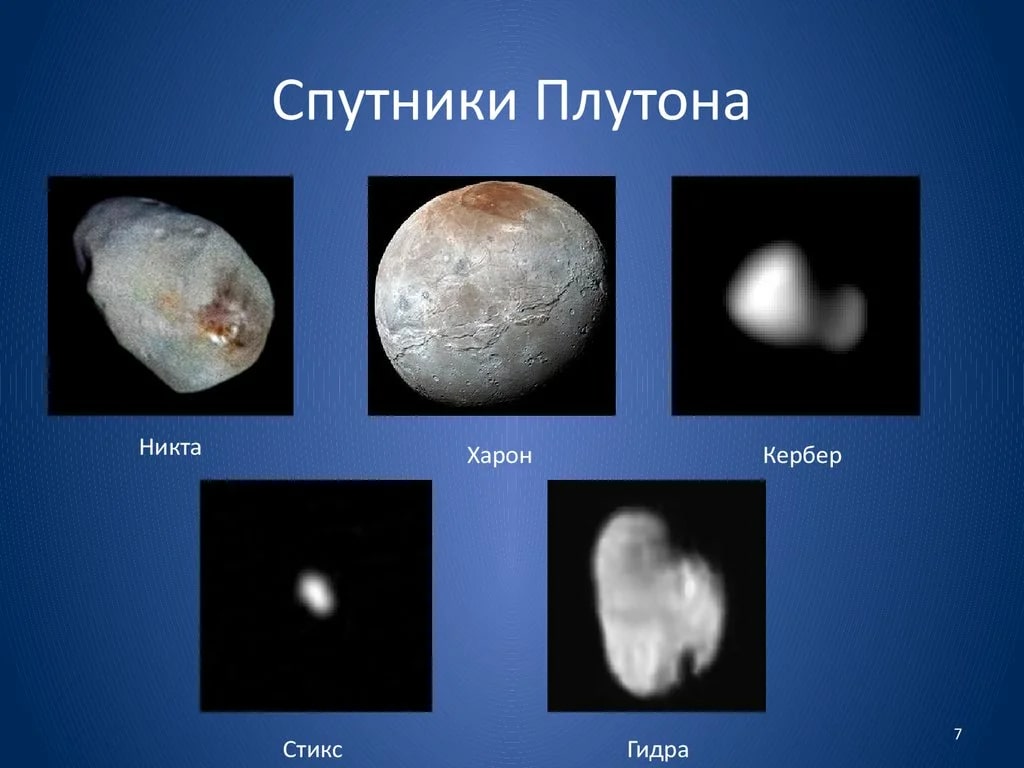 Спутники Плутона

Никта

Харон

Кербер

Стикс

Гидра

7